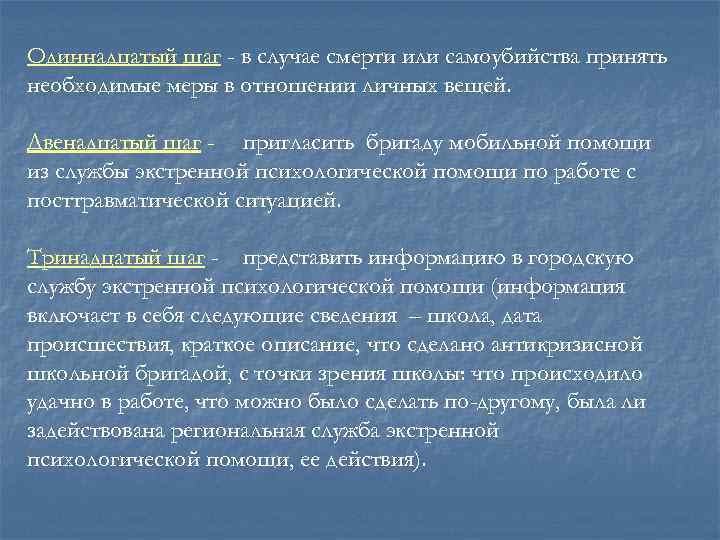 Одиннадцатый шаг - в случае смерти или самоубийства принять необходимые меры в отношении личных вещей.

Двенадцатый шаг - пригласить бригаду мобильной помощи из службы экстренной психологической помощи по работе с посттравматической ситуацией.

Тринадцатый шаг - представить информацию в городскую службу экстренной психологической помощи (информация включает в себя следующие сведения – школа, дата происшествия, краткое описание, что сделано антикризисной школьной бригадой, с точки зрения школы: что происходило удачно в работе, что можно было сделать по-другому, была ли задействована региональная служба экстренной психологической помощи, ее действия).